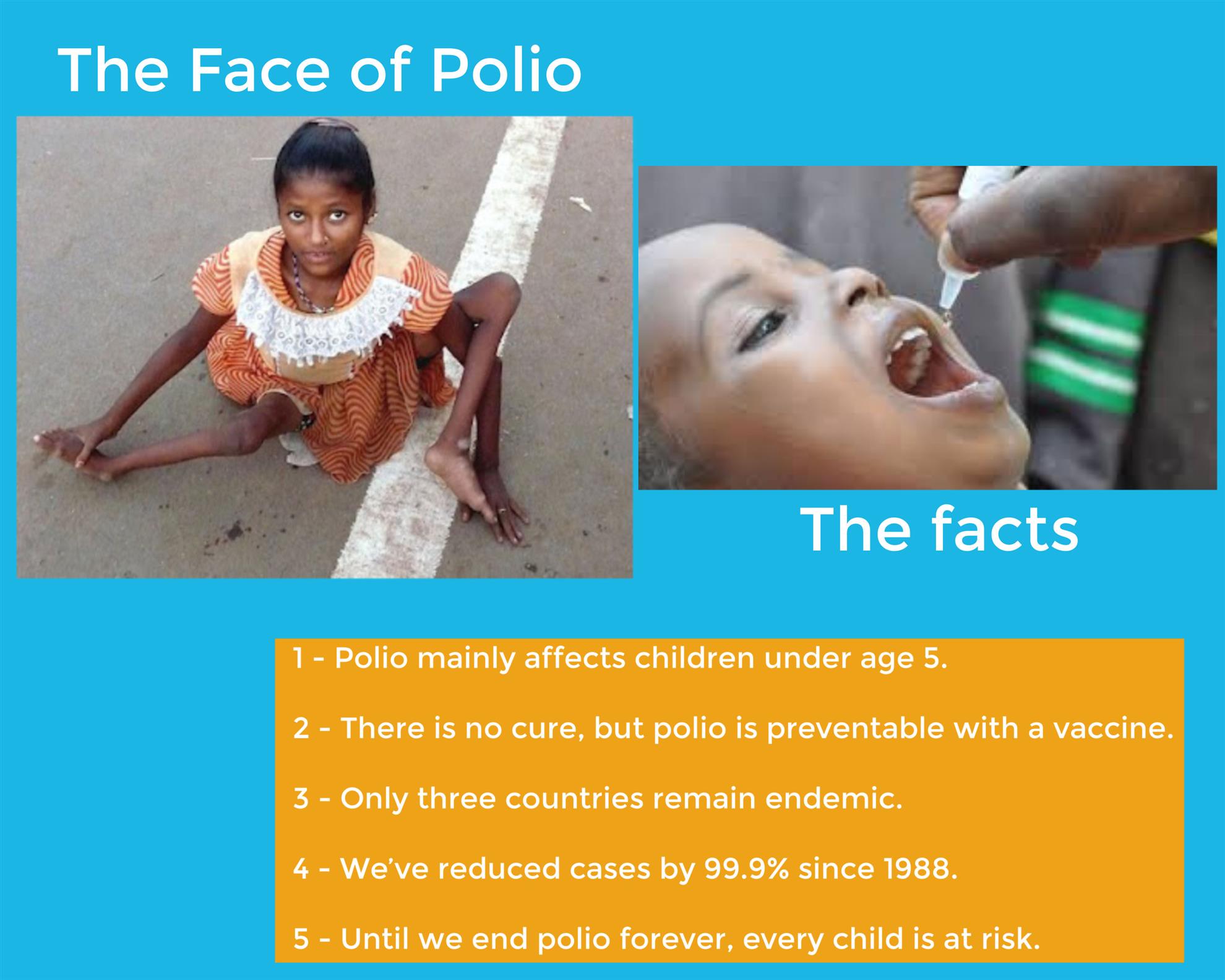 The Face of Polio

The facts

1 - Polio mainly affects children under age 5.

2 - There is no cure, but polio is preventable with a vaccine.

3 - Only three countries remain endemic.

4 - We've reduced cases by 99.9% since 1988.

5 - Until we end polio forever, every child is at risk.